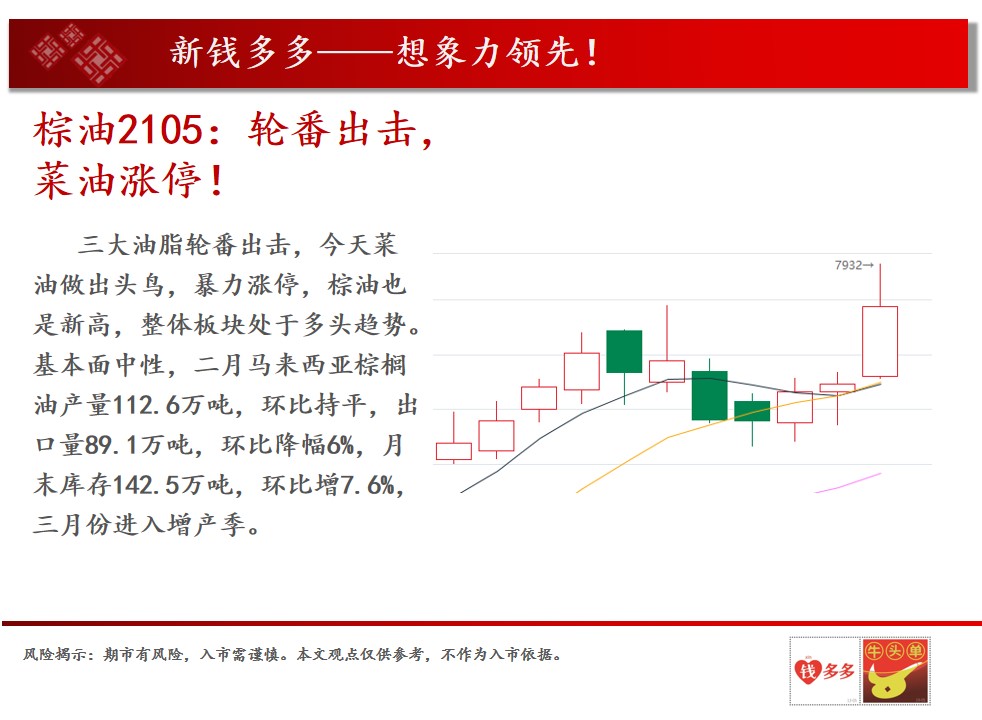 新钱多多——想象力领先！

棕油2105：轮番出击，菜油涨停！

三大油脂轮番出击，今天菜油做出头鸟，暴力涨停，棕油也是新高，整体板块处于多头趋势。基本面中性，二月马来西亚棕榈油产量112.6万吨，环比持平，出口量89.1万吨，环比降幅6%，月末库存142.5万吨，环比增7.6%，三月份进入增产季。

7932→

风险揭示：期市有风险，入市需谨慎。本文观点仅供参考，不作为入市依据。

钱多多

牛头单